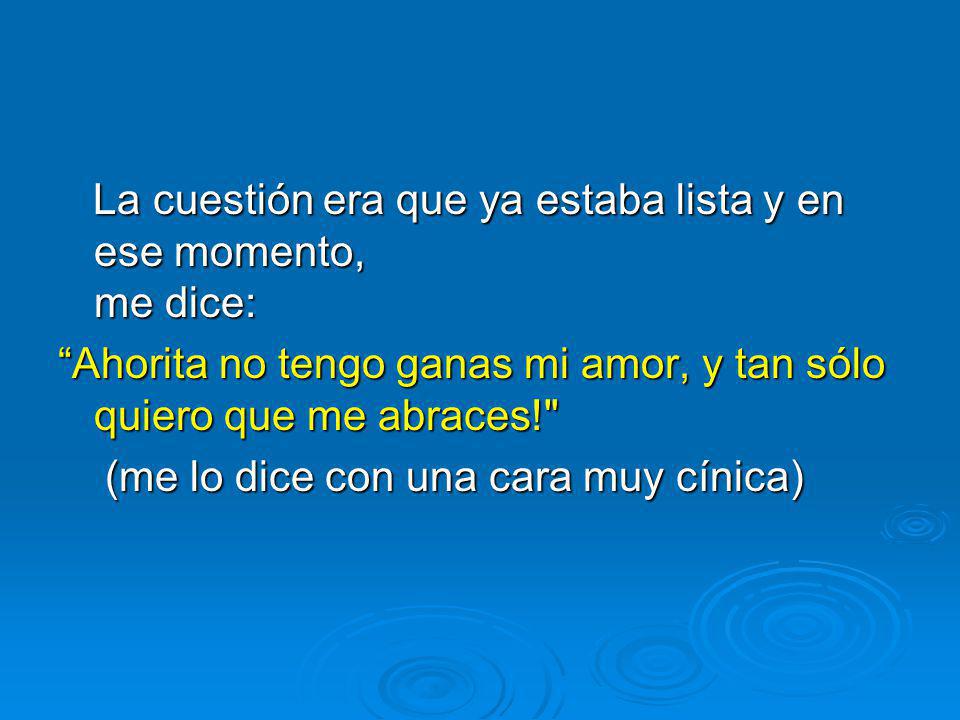 La cuestión era que ya estaba lista y en ese momento,
me dice:

“Ahorita no tengo ganas mi amor, y tan sólo quiero que me abraces!"

(me lo dice con una cara muy cínica)